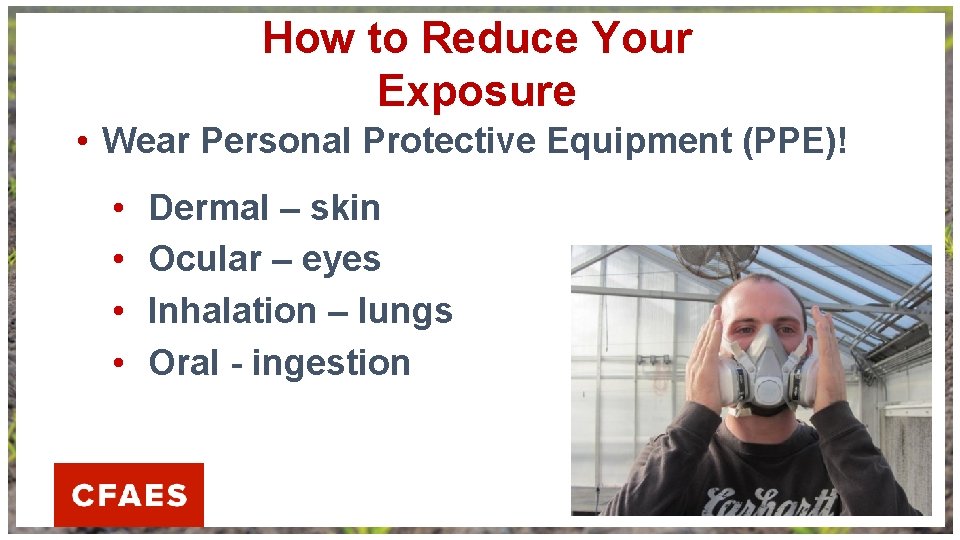 How to Reduce Your Exposure

• Wear Personal Protective Equipment (PPE)!

• Dermal – skin
• Ocular – eyes
• Inhalation – lungs
• Oral - ingestion

CFAES

Carhartt